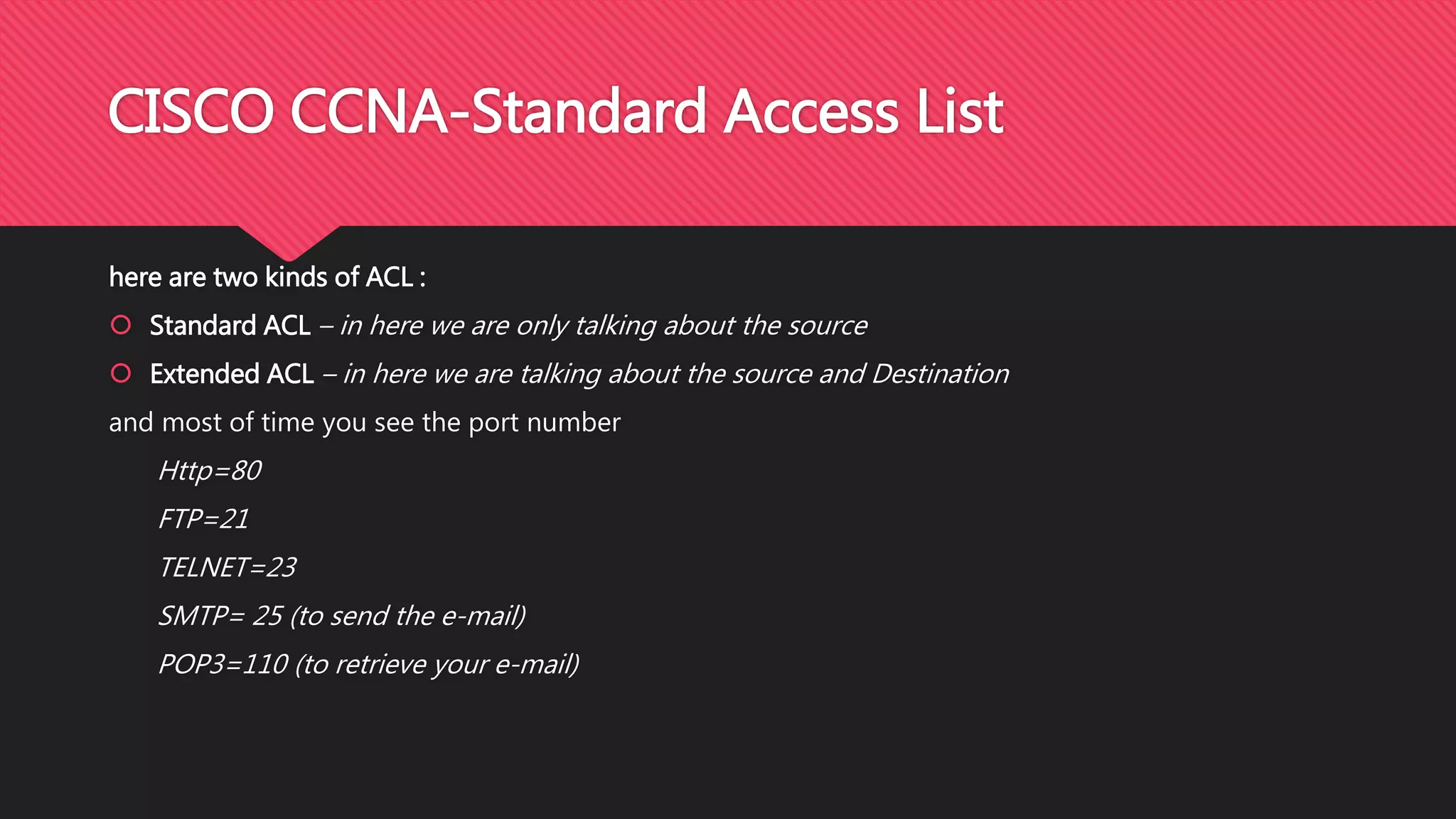 CISCO CCNA-Standard Access List

here are two kinds of ACL :

Standard ACL – in here we are only talking about the source

Extended ACL – in here we are talking about the source and Destination

and most of time you see the port number

Http=80

FTP=21

TELNET=23

SMTP= 25 (to send the e-mail)

POP3=110 (to retrieve your e-mail)